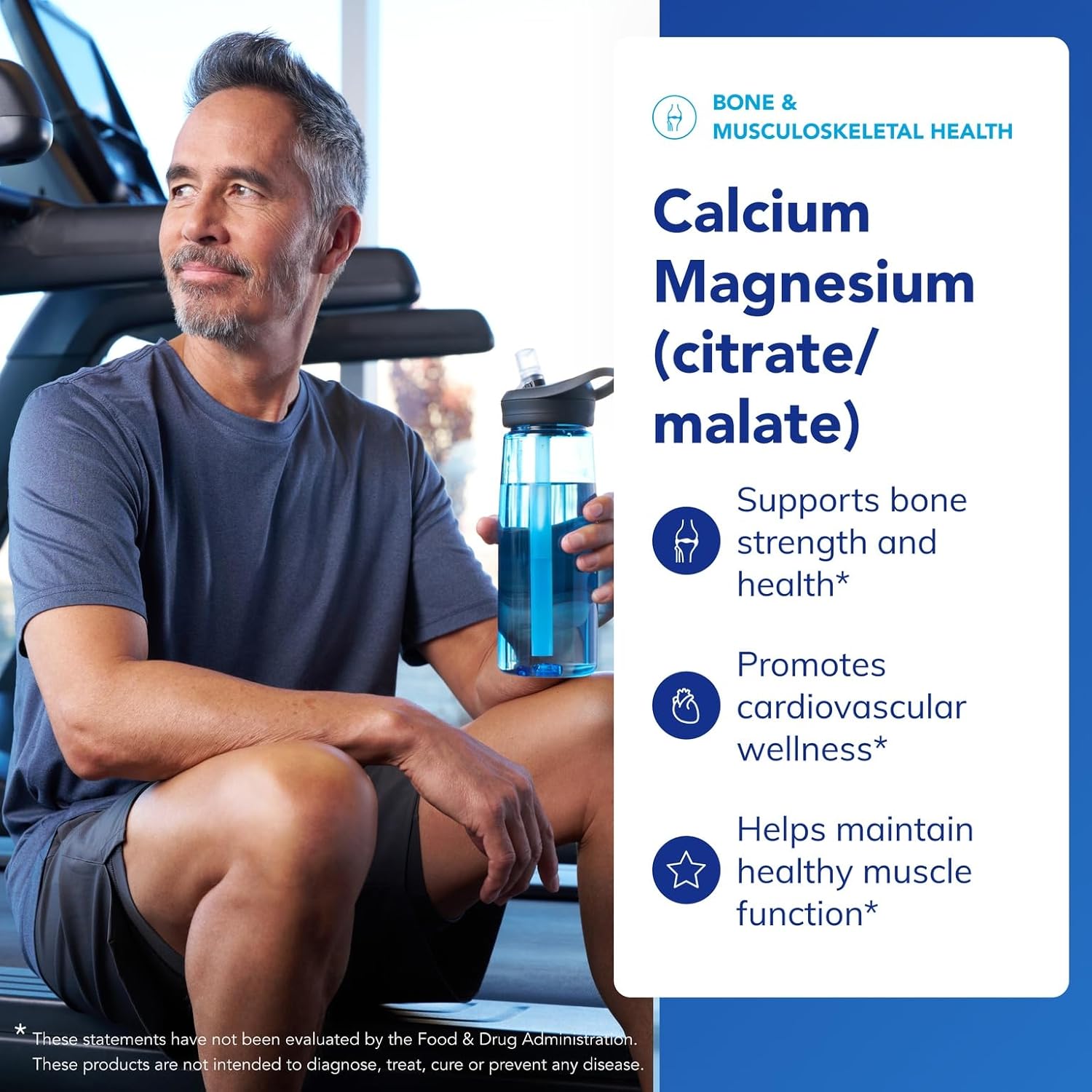 BONE & MUSCULOSKELETAL HEALTH

Calcium Magnesium (citrate/ malate)

Supports bone strength and health*

Promotes cardiovascular wellness*

Helps maintain healthy muscle function*

* These statements have not been evaluated by the Food & Drug Administration. These products are not intended to diagnose, treat, cure or prevent any disease.